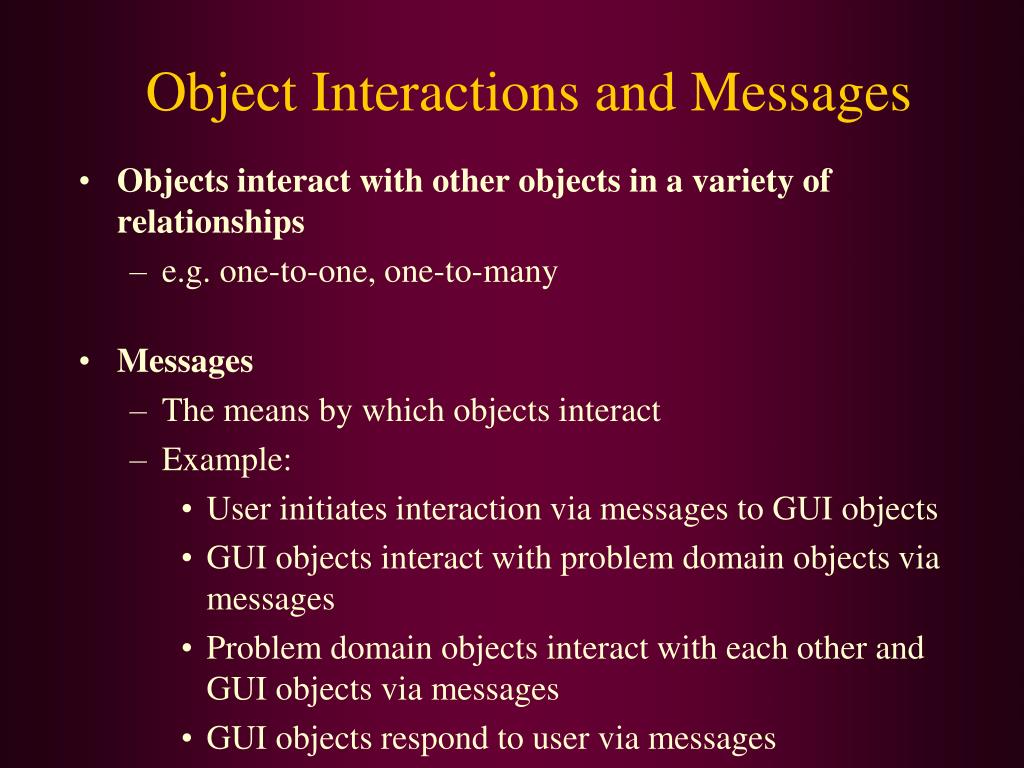 Object Interactions and Messages

• Objects interact with other objects in a variety of relationships
– e.g. one-to-one, one-to-many

• Messages
– The means by which objects interact
– Example:
• User initiates interaction via messages to GUI objects
• GUI objects interact with problem domain objects via messages
• Problem domain objects interact with each other and GUI objects via messages
• GUI objects respond to user via messages